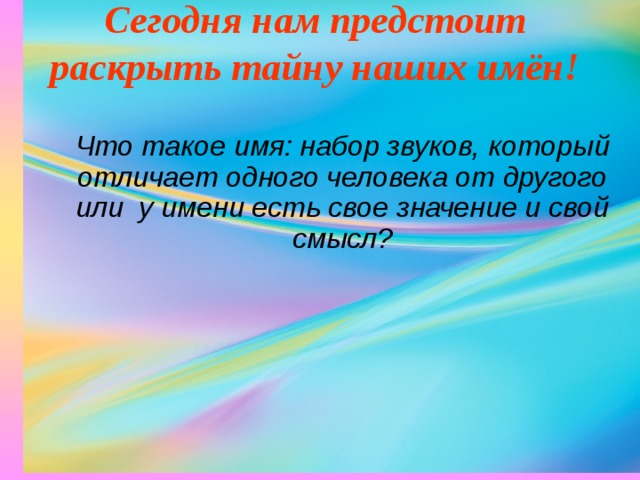 Сегодня нам предстоит раскрыть тайну наших имён!

Что такое имя: набор звуков, который отличает одного человека от другого или у имени есть свое значение и свой смысл?